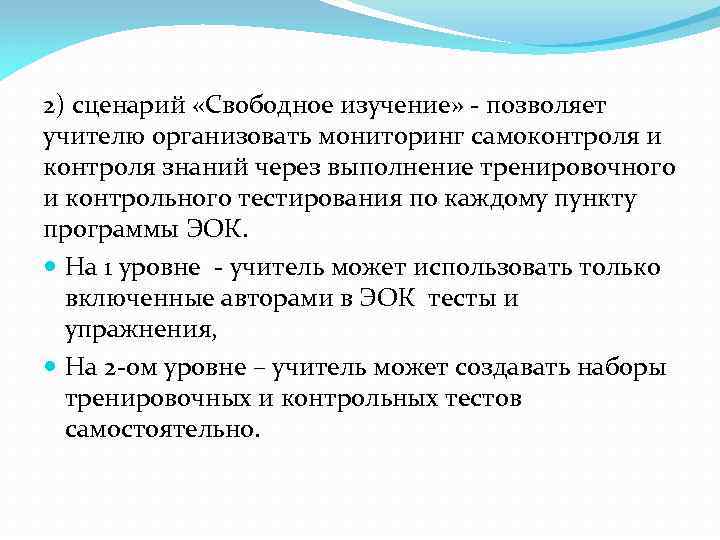 2) сценарий «Свободное изучение» - позволяет учителю организовать мониторинг самоконтроля и контроля знаний через выполнение тренировочного и контрольного тестирования по каждому пункту программы ЭОК.

На 1 уровне - учитель может использовать только включенные авторами в ЭОК тесты и упражнения,

На 2-ом уровне – учитель может создавать наборы тренировочных и контрольных тестов самостоятельно.